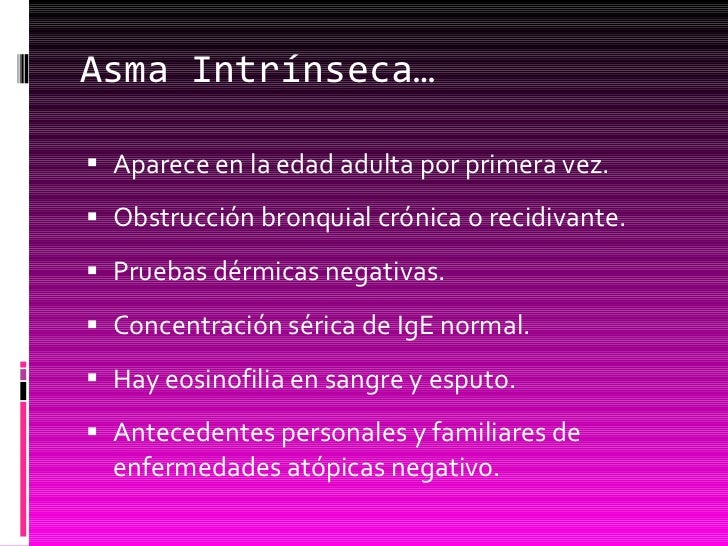 Asma Intrínseca…

▪ Aparece en la edad adulta por primera vez.

▪ Obstrucción bronquial crónica o recidivante.

▪ Pruebas dérmicas negativas.

▪ Concentración sérica de IgE normal.

▪ Hay eosinofilia en sangre y esputo.

▪ Antecedentes personales y familiares de enfermedades atópicas negativo.